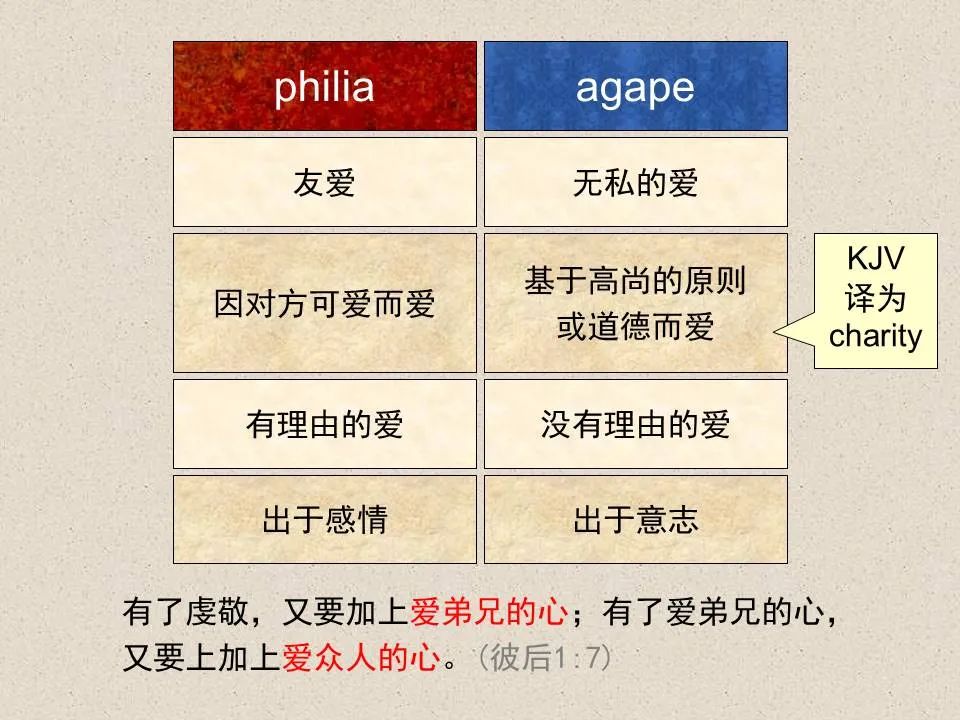 | philia | agape |
|---|---|
| 友爱 | 无私的爱 |
| 因对方可爱而爱 | 基于高尚的原则或道德而爱 |
| 有理由的爱 | 没有理由的爱 |
| 出于感情 | 出于意志 |

KJV 译为 charity

有了虔敬，又要加上爱弟兄的心；有了爱弟兄的心，又要上加上爱众人的心。（彼后1:7）